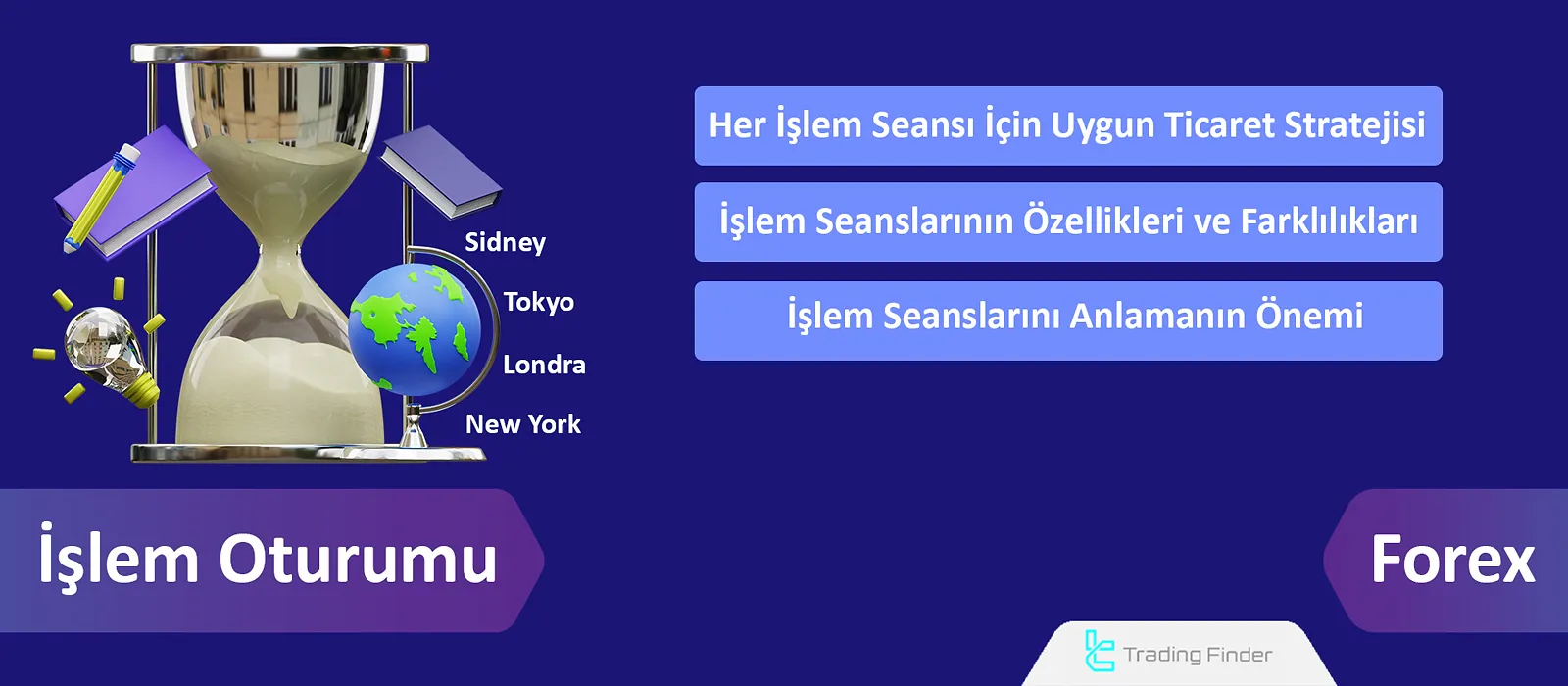 Sidney
Tokyo
Londra
New York

Her İşlem Seansı İçin Uygun Ticaret Stratejisi

İşlem Seanslarının Özellikleri ve Farklılıkları

İşlem Seanslarını Anlamanın Önemi

İşlem Oturumu

Forex

Trading Finder